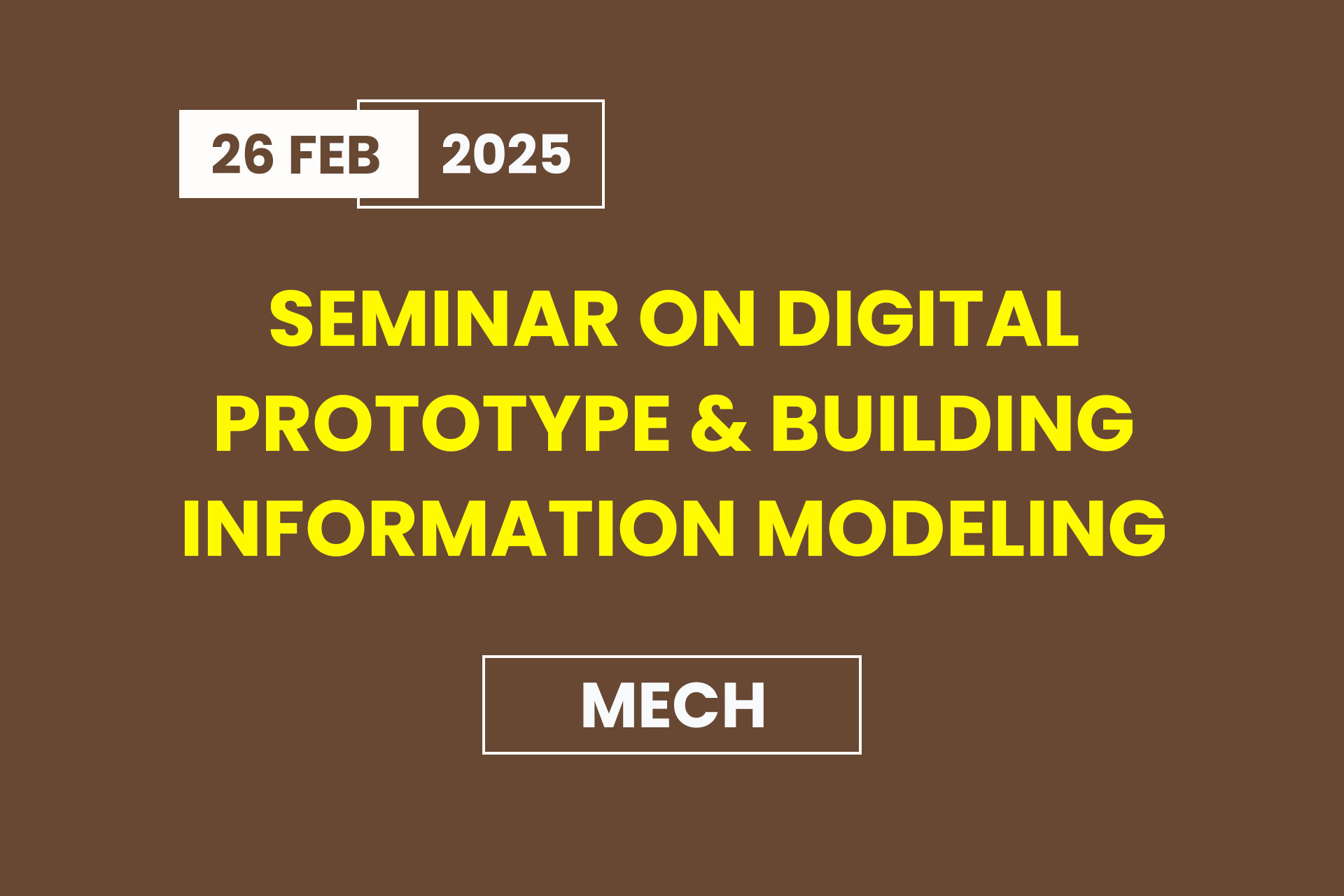 26 FEB 2025

SEMINAR ON DIGITAL PROTOTYPE & BUILDING INFORMATION MODELING

MECH